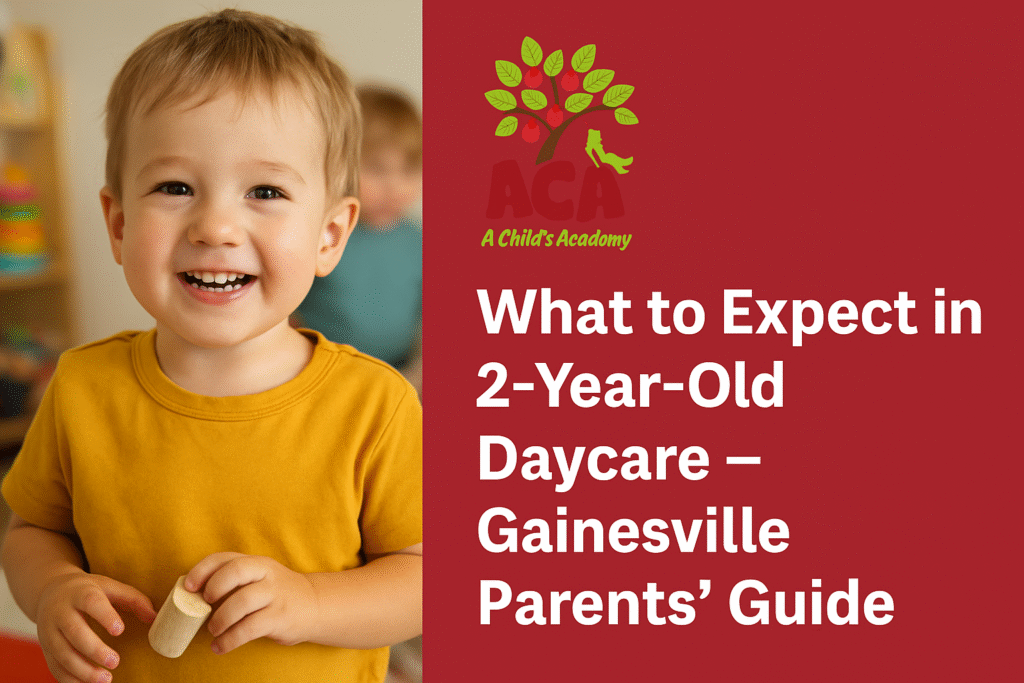 ACA
A Child's Academy

What to Expect in 2-Year-Old Daycare – Gainesville Parents' Guide